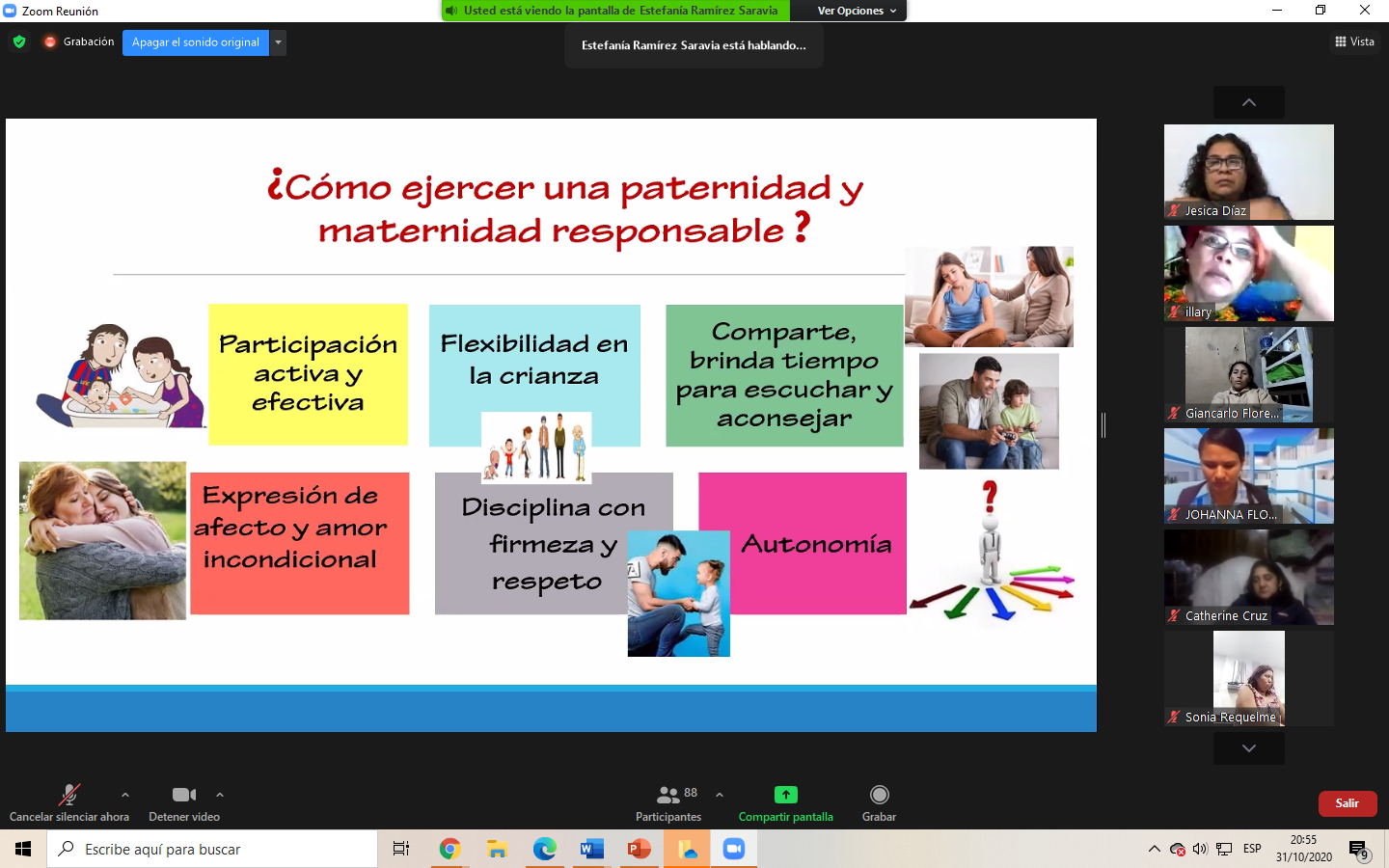 Zoom Reunión

Usted está viendo la pantalla de Estefanía Ramírez Saravia

Ver Opciones

Grabación

Apagar el sonido original

Estefanía Ramírez Saravia está hablando...

Vista

¿Cómo ejercer una paternidad y maternidad responsable?

Participación activa y efectiva

Flexibilidad en la crianza

Comparte, brinda tiempo para escuchar y aconsejar

Expresión de afecto y amor incondicional

Disciplina con firmeza y respeto

Autonomía

Jesica Díaz

illary

Giancarlo Flore...

JOHANNA FLO...

Catherine Cruz

Sonia Requelme

Cancelar silenciar ahora

Detener video

88

Participantes

Compartir pantalla

Grabar

Salir

Escribe aquí para buscar

ESP

20:55

31/10/2020

9